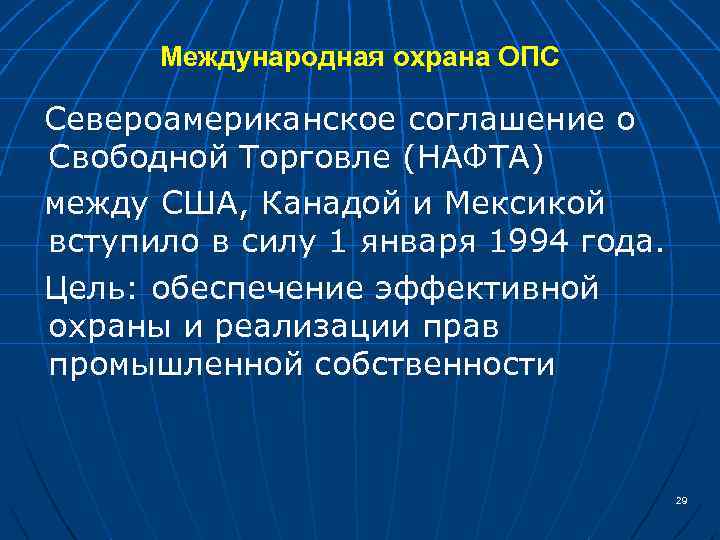 Международная охрана ОПС

Североамериканское соглашение о Свободной Торговле (НАФТА)

между США, Канадой и Мексикой вступило в силу 1 января 1994 года.

Цель: обеспечение эффективной охраны и реализации прав промышленной собственности

29